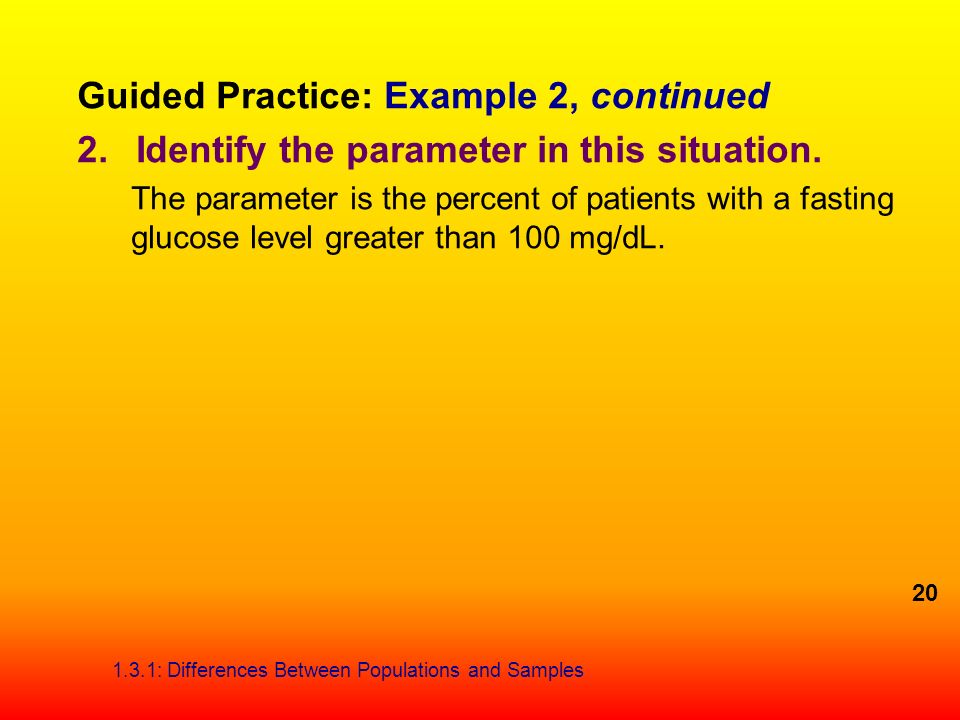 Guided Practice: Example 2, continued

2. Identify the parameter in this situation.

The parameter is the percent of patients with a fasting glucose level greater than 100 mg/dL.

20

1.3.1: Differences Between Populations and Samples